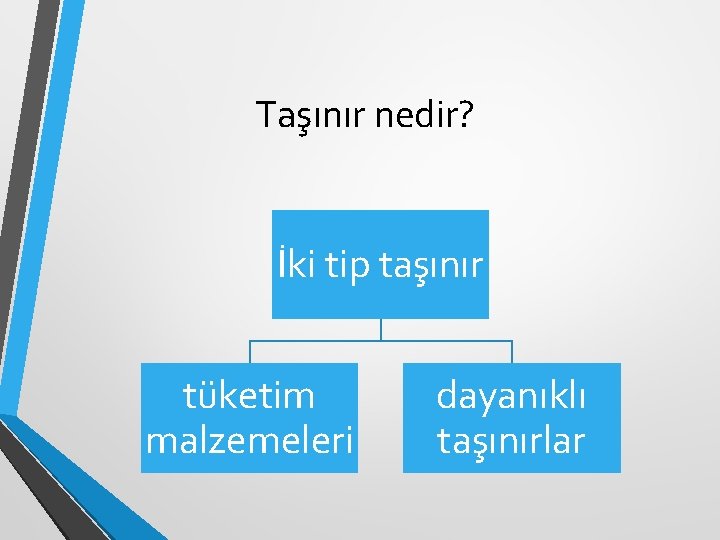 Taşınır nedir?

İki tip taşınır

tüketim malzemeleri

dayanıklı taşınırlar